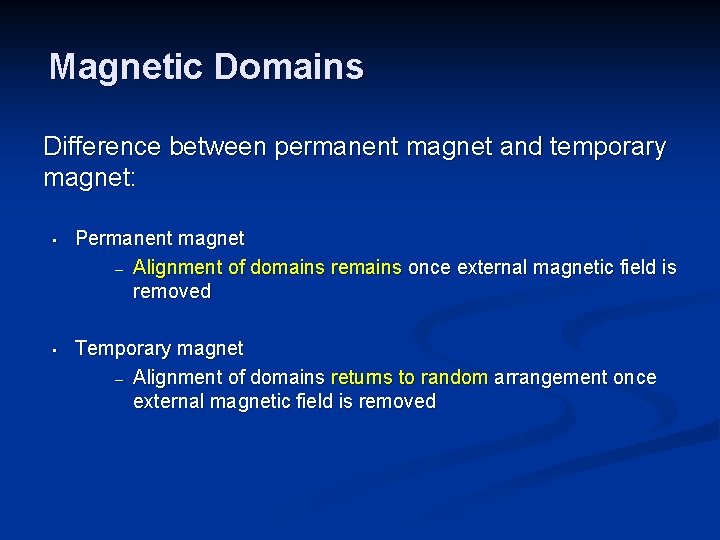 Magnetic Domains

Difference between permanent magnet and temporary magnet:

▪ Permanent magnet
– Alignment of domains remains once external magnetic field is removed

▪ Temporary magnet
– Alignment of domains returns to random arrangement once external magnetic field is removed